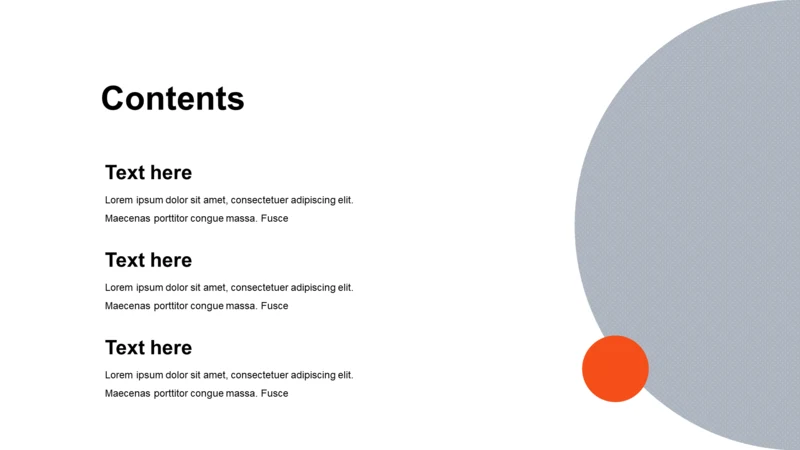 Contents

Text here

Lorem ipsum dolor sit amet, consectetuer adipiscing elit. Maecenas porttitor congue massa. Fusce

Text here

Lorem ipsum dolor sit amet, consectetuer adipiscing elit. Maecenas porttitor congue massa. Fusce

Text here

Lorem ipsum dolor sit amet, consectetuer adipiscing elit. Maecenas porttitor congue massa. Fusce